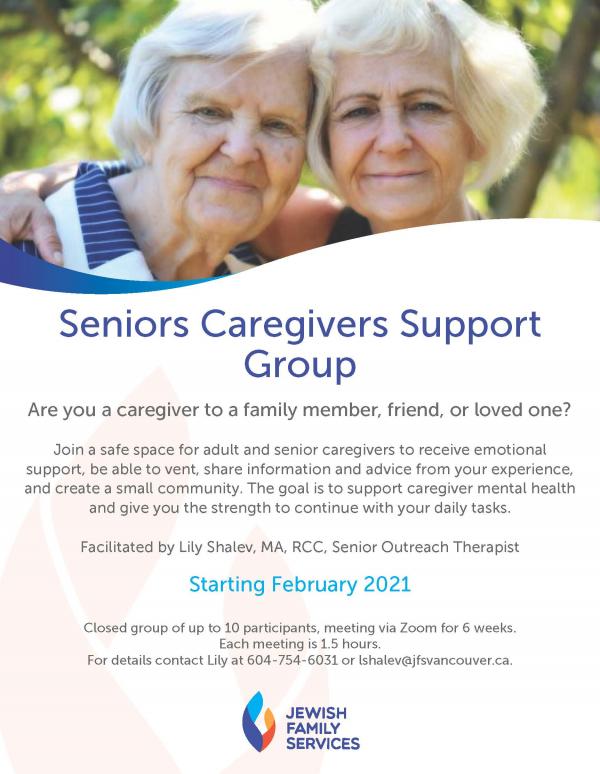 Seniors Caregivers Support Group

Are you a caregiver to a family member, friend, or loved one?

Join a safe space for adult and senior caregivers to receive emotional support, be able to vent, share information and advice from your experience, and create a small community. The goal is to support caregiver mental health and give you the strength to continue with your daily tasks.

Facilitated by Lily Shalev, MA, RCC, Senior Outreach Therapist

Starting February 2021

Closed group of up to 10 participants, meeting via Zoom for 6 weeks.
Each meeting is 1.5 hours.
For details contact Lily at 604-754-6031 or lshalev@jfsvancouver.ca.

JEWISH
FAMILY
SERVICES